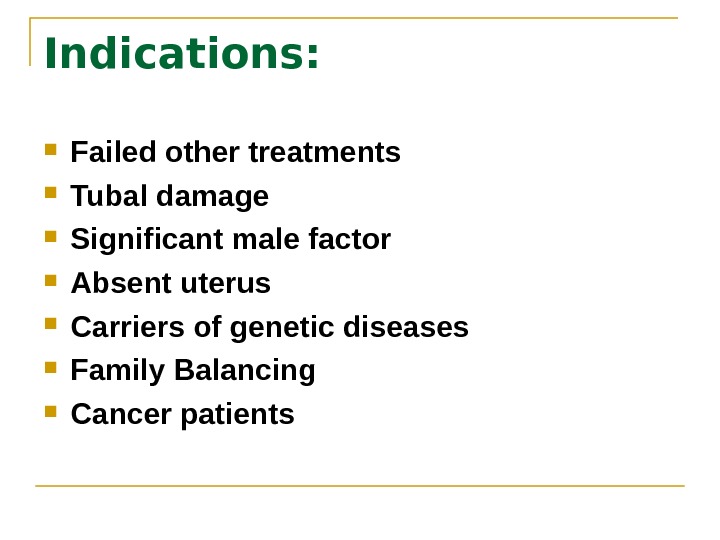 Indications:

- Failed other treatments
- Tubal damage
- Significant male factor
- Absent uterus
- Carriers of genetic diseases
- Family Balancing
- Cancer patients